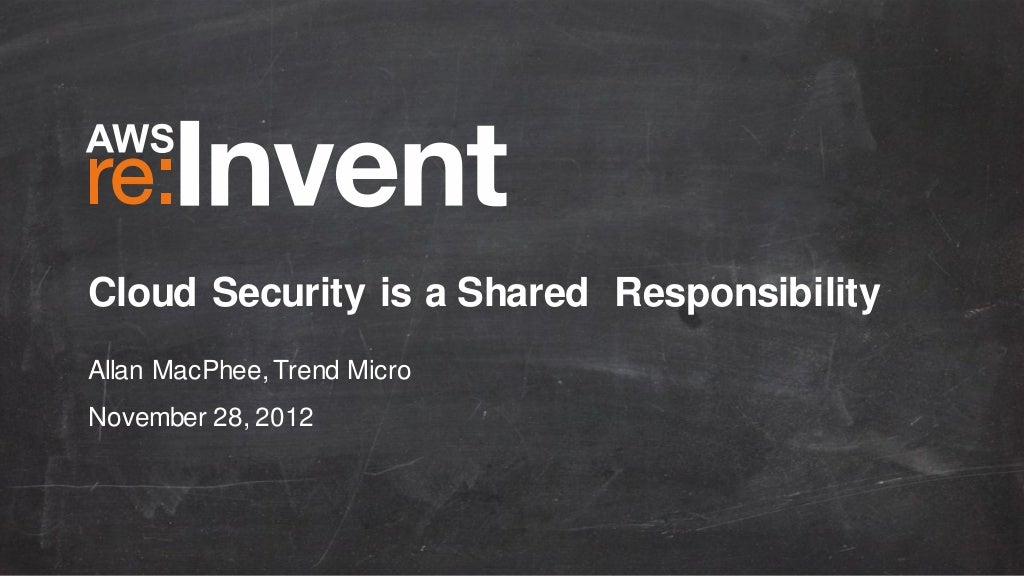 AWS
re:Invent

Cloud Security is a Shared Responsibility

Allan MacPhee, Trend Micro

November 28, 2012